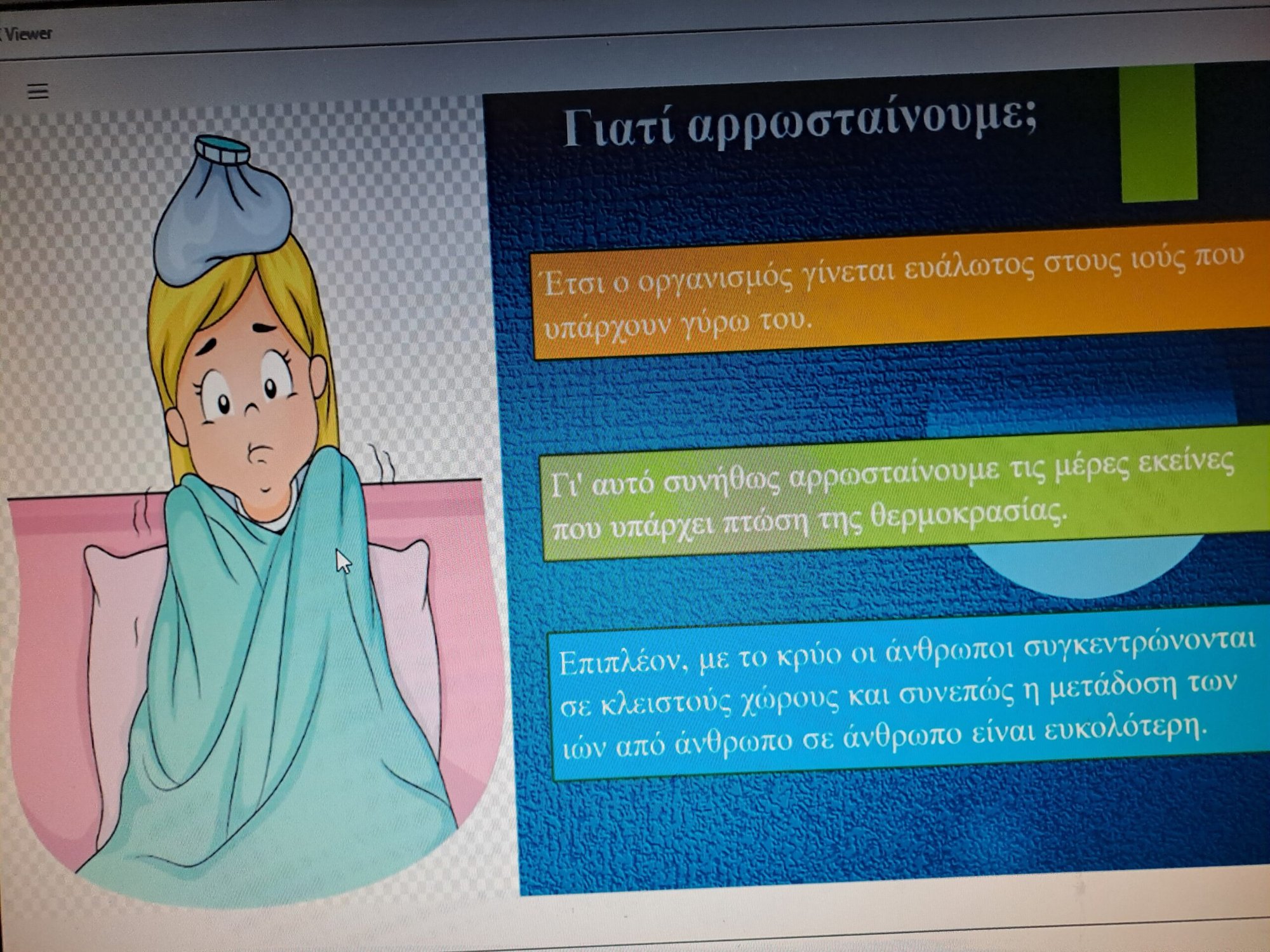 Viewer

Γιατί αρρωσταίνουμε;

Έτσι ο οργανισμός γίνεται ευάλωτος στους ιούς που υπάρχουν γύρω του.

Γι' αυτό συνήθως αρρωσταίνουμε τις μέρες εκείνες που υπάρχει πτώση της θερμοκρασίας.

Επιπλέον, με το κρύο οι άνθρωποι συγκεντρώνονται σε κλειστούς χώρους και συνεπώς η μετάδοση των ιών από άνθρωπο σε άνθρωπο είναι ευκολότερη.